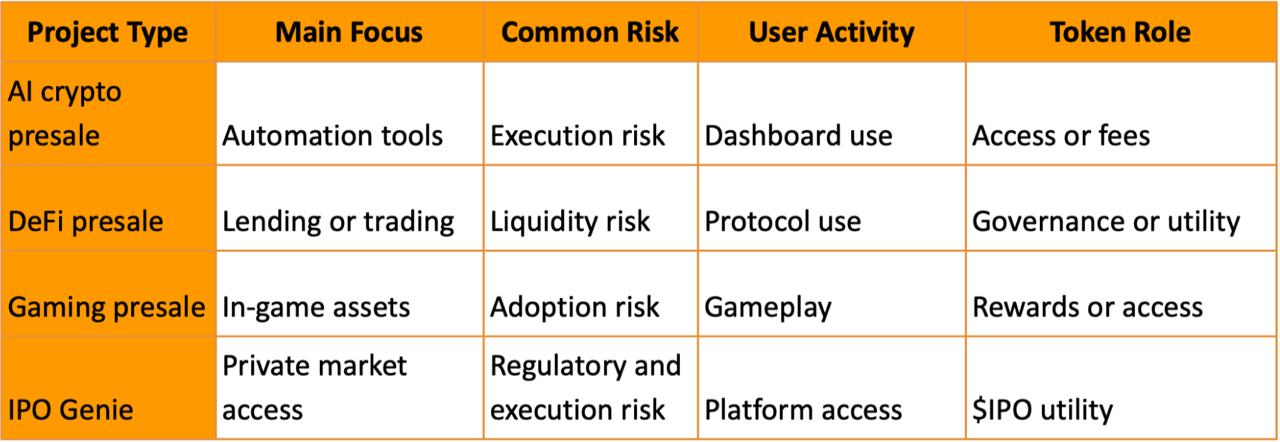 | Project Type | Main Focus | Common Risk | User Activity | Token Role |
|---|---|---|---|---|
| AI crypto presale | Automation tools | Execution risk | Dashboard use | Access or fees |
| DeFi presale | Lending or trading | Liquidity risk | Protocol use | Governance or utility |
| Gaming presale | In-game assets | Adoption risk | Gameplay | Rewards or access |
| IPO Genie | Private market access | Regulatory and execution risk | Platform access | \$IPO utility |